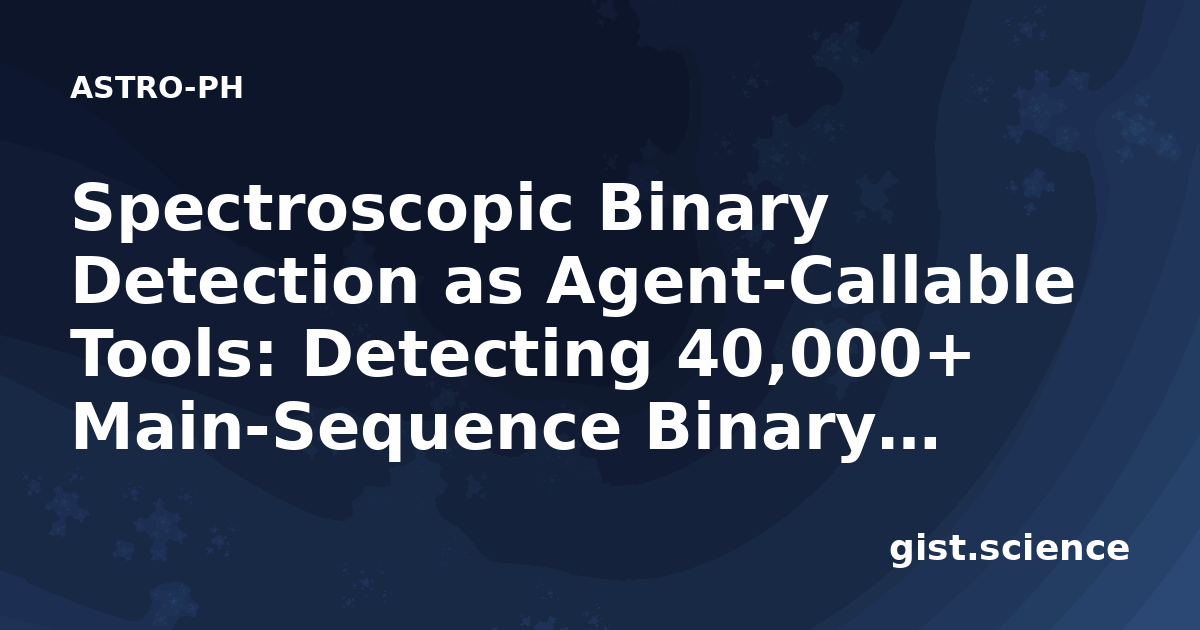 ASTRO-PH

Spectroscopic Binary Detection as Agent-Callable Tools: Detecting 40,000+ Main-Sequence Binary...

gist.science